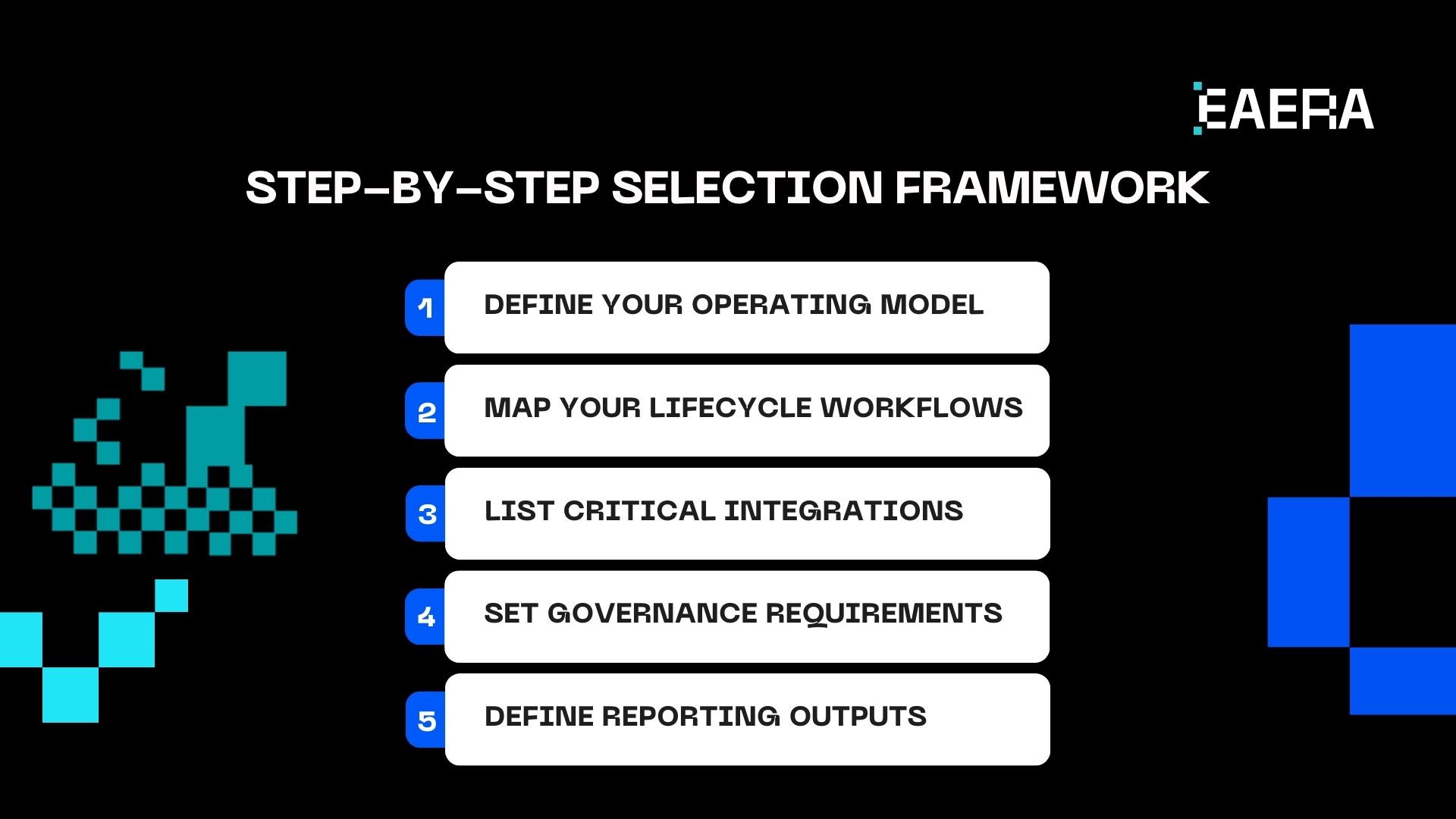 EAERA

STEP-BY-STEP SELECTION FRAMEWORK

1 DEFINE YOUR OPERATING MODEL

2 MAP YOUR LIFECYCLE WORKFLOWS

3 LIST CRITICAL INTEGRATIONS

4 SET GOVERNANCE REQUIREMENTS

5 DEFINE REPORTING OUTPUTS